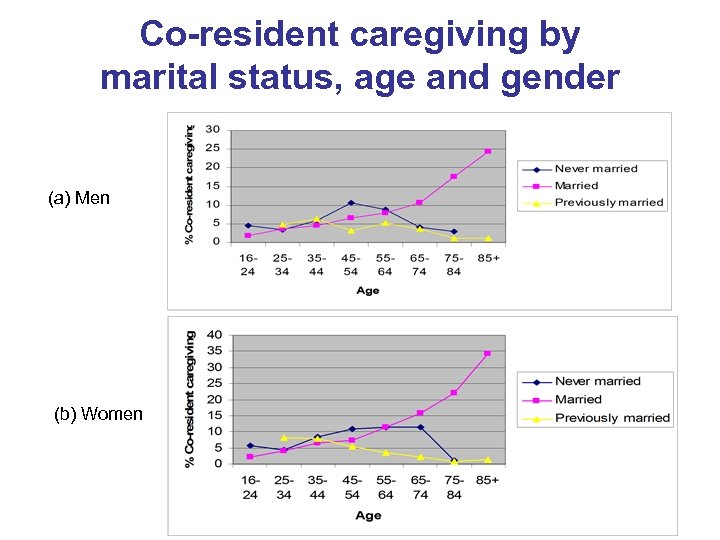 Co-resident caregiving by marital status, age and gender

(a) Men

% Co-resident caregiving

30
25
20
15
10
5
0

16-24
25-34
35-44
45-54
55-64
65-74
75-84
85+

Age

Never married
Married
Previously married

(b) Women

% Co-resident caregiving

40
35
30
25
20
15
10
5
0

16-24
25-34
35-44
45-54
55-64
65-74
75-84
85+

Age

Never married
Married
Previously married